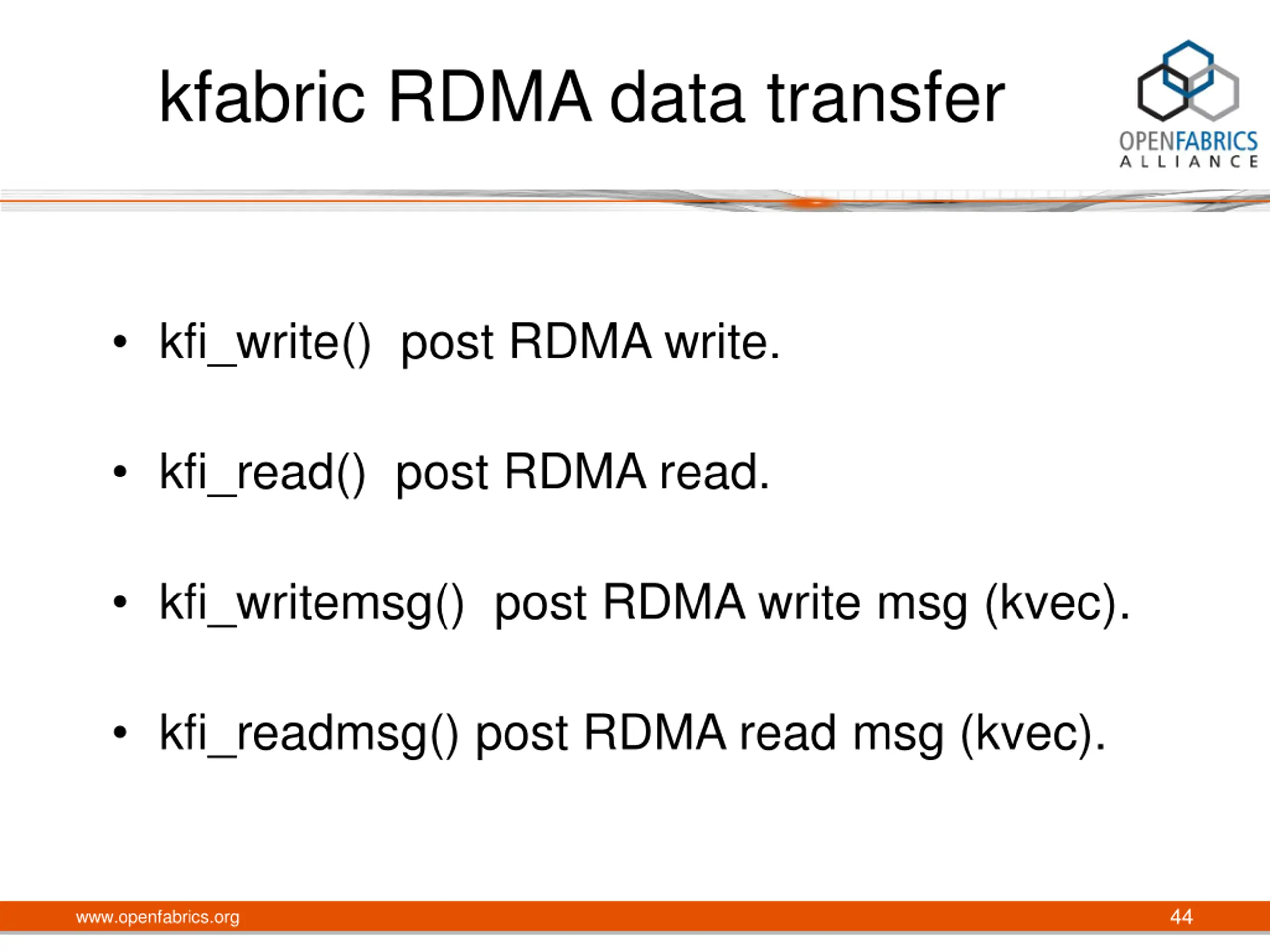 kfabric RDMA data transfer

OPENFABRICS
ALLIANCE

• kfi_write() post RDMA write.

• kfi_read() post RDMA read.

• kfi_writemsg() post RDMA write msg (kvec).

• kfi_readmsg() post RDMA read msg (kvec).

www.openfabrics.org

44